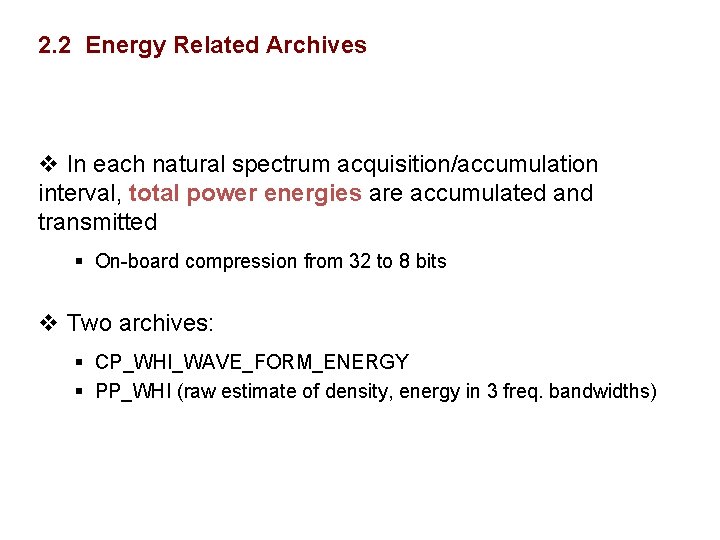 2.2 Energy Related Archives

❖ In each natural spectrum acquisition/accumulation interval, total power energies are accumulated and transmitted

▪ On-board compression from 32 to 8 bits

❖ Two archives:

▪ CP_WHI_WAVE_FORM_ENERGY
▪ PP_WHI (raw estimate of density, energy in 3 freq. bandwidths)